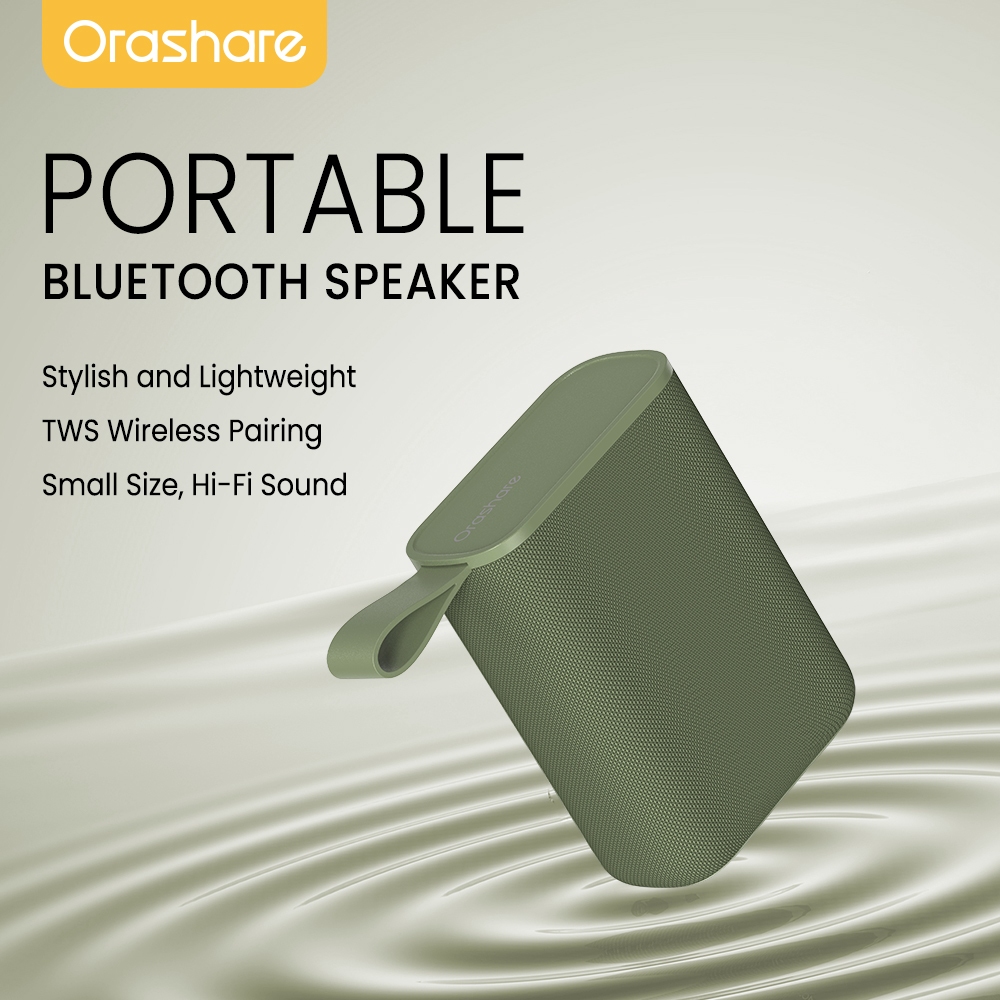 Orashare

PORTABLE

BLUETOOTH SPEAKER

Stylish and Lightweight

TWS Wireless Pairing

Small Size, Hi-Fi Sound

Orashare